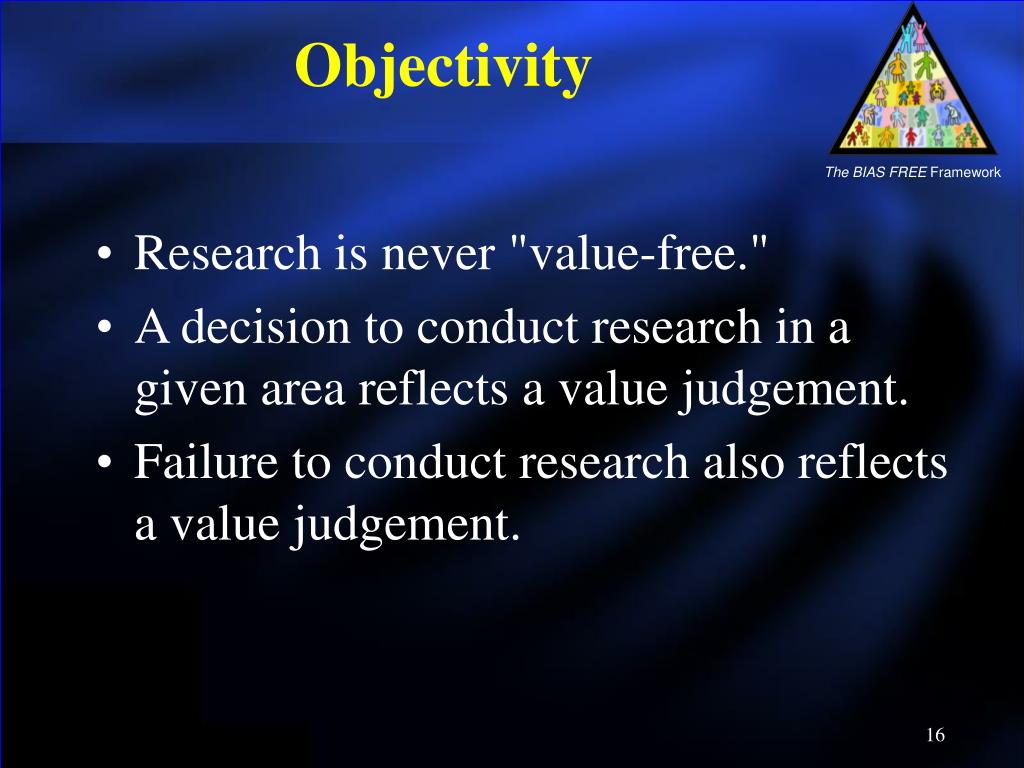 Objectivity

The BIAS FREE Framework

• Research is never "value-free."
• A decision to conduct research in a given area reflects a value judgement.
• Failure to conduct research also reflects a value judgement.

16